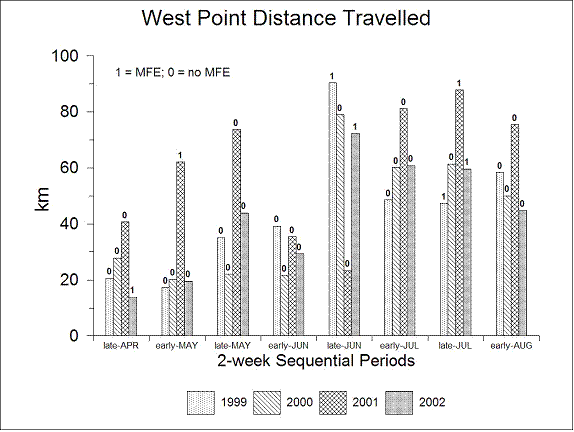 West Point Distance Travelled

1 = MFE; 0 = no MFE

km

100
80
60
40
20
0

0 0 0 1
0 0 1 0
0 0 0 0
0 0 0 0
1 0 0 1
0 0 0 0
1 0 1 1
0 0 0 0

late-APR
early-MAY
late-MAY
early-JUN
late-JUN
early-JUL
late-JUL
early-AUG

2-week Sequential Periods

1999
2000
2001
2002